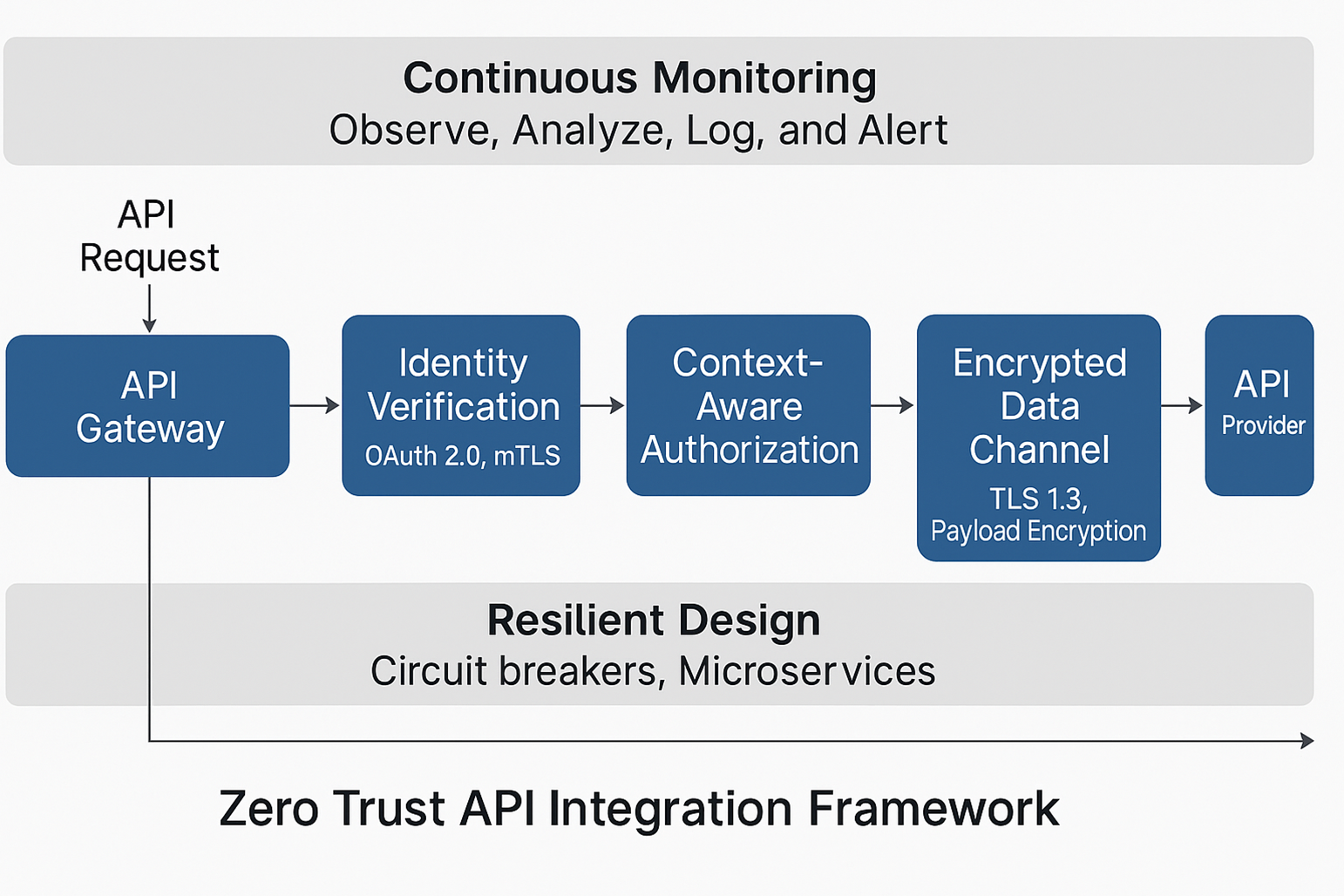 Continuous Monitoring
Observe, Analyze, Log, and Alert

API Request

API Gateway

Identity Verification
OAuth 2.0, mTLS

Context-Aware Authorization

Encrypted Data Channel
TLS 1.3, Payload Encryption

API
Provider

Resilient Design
Circuit breakers, Microservices

Zero Trust API Integration Framework